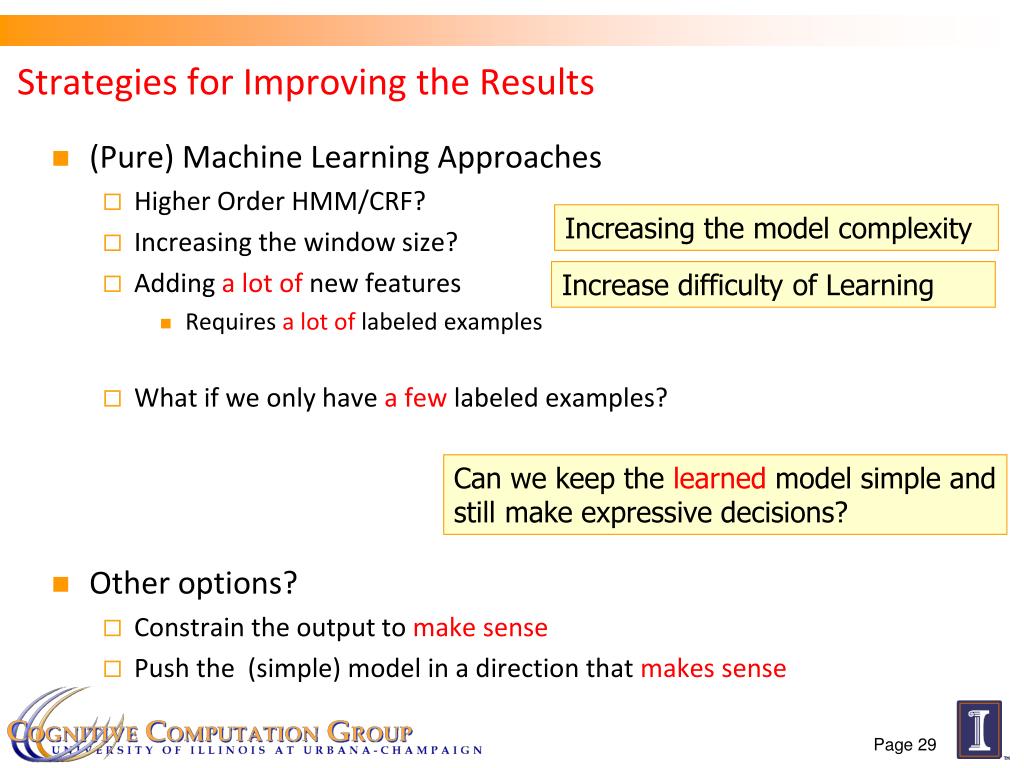 Strategies for Improving the Results

(Pure) Machine Learning Approaches

Higher Order HMM/CRF?

Increasing the window size?

Adding a lot of new features

Requires a lot of labeled examples

Increasing the model complexity

Increase difficulty of Learning

What if we only have a few labeled examples?

Can we keep the learned model simple and still make expressive decisions?

Other options?

Constrain the output to make sense

Push the (simple) model in a direction that makes sense

COGNITIVE COMPUTATION GROUP
UNIVERSITY OF ILLINOIS AT URBANA-CHAMPAIGN

Page 29

I